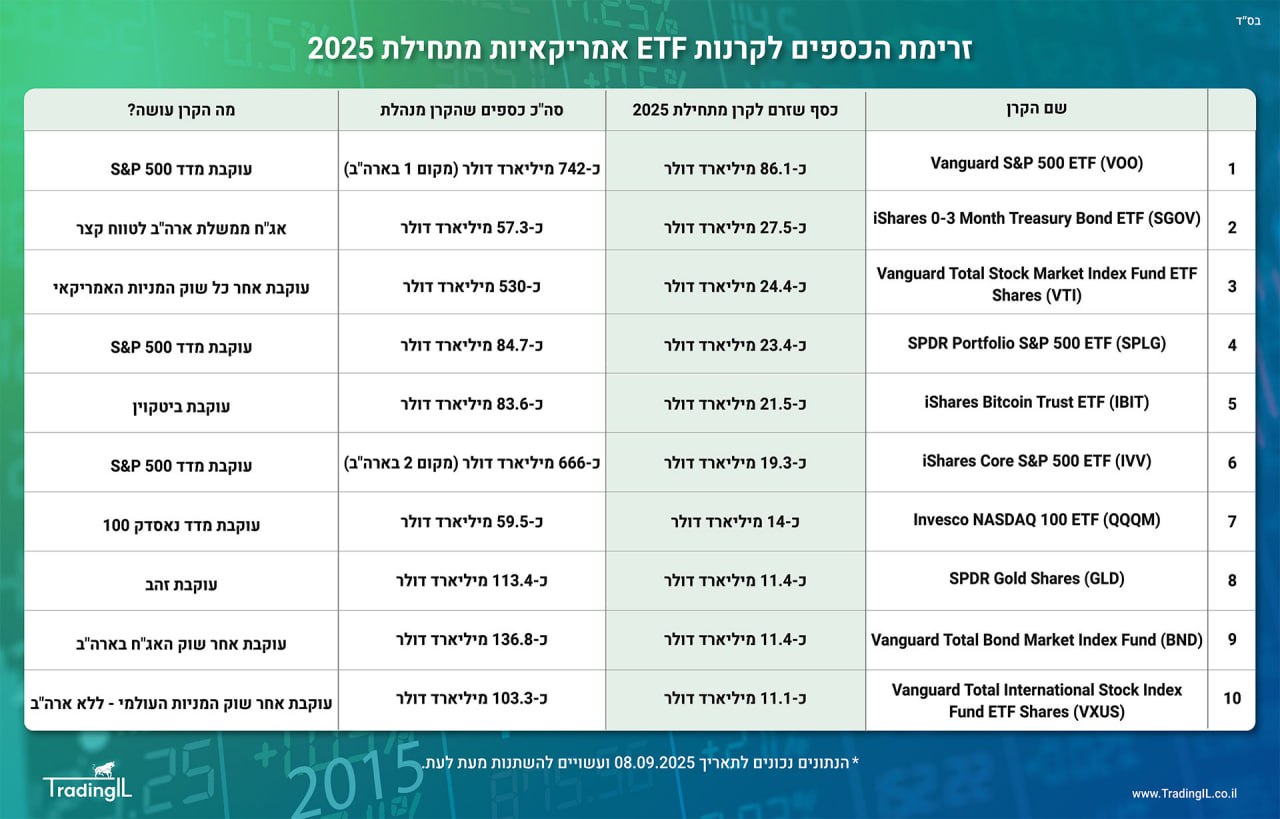 בס"ד

זרימת הכספים לקרנות ETF אמריקאיות מתחילת 2025

| | שם הקרן | כסף שזרם לקרן מתחילת 2025 | סה"כ כספים שהקרן מנהלת | מה הקרן עושה? |
|---|---|---|---|---|
| 1 | Vanguard S&P 500 ETF (VOO) | כ-86.1 מיליארד דולר | כ-742 מיליארד דולר (מקום 1 בארה"ב) | עוקבת מדד S&P 500 |
| 2 | iShares 0-3 Month Treasury Bond ETF (SGOV) | כ-27.5 מיליארד דולר | כ-57.3 מיליארד דולר | אג"ח ממשלת ארה"ב לטווח קצר |
| 3 | Vanguard Total Stock Market Index Fund ETF Shares (VTI) | כ-24.4 מיליארד דולר | כ-530 מיליארד דולר | עוקבת אחר כל שוק המניות האמריקאי |
| 4 | SPDR Portfolio S&P 500 ETF (SPLG) | כ-23.4 מיליארד דולר | כ-84.7 מיליארד דולר | עוקבת מדד S&P 500 |
| 5 | iShares Bitcoin Trust ETF (IBIT) | כ-21.5 מיליארד דולר | כ-83.6 מיליארד דולר | עוקבת ביטקוין |
| 6 | iShares Core S&P 500 ETF (IVV) | כ-19.3 מיליארד דולר | כ-666 מיליארד דולר (מקום 2 בארה"ב) | עוקבת מדד S&P 500 |
| 7 | Invesco NASDAQ 100 ETF (QQQM) | כ-14 מיליארד דולר | כ-59.5 מיליארד דולר | עוקבת מדד נאסדק 100 |
| 8 | SPDR Gold Shares (GLD) | כ-11.4 מיליארד דולר | כ-113.4 מיליארד דולר | עוקבת זהב |
| 9 | Vanguard Total Bond Market Index Fund (BND) | כ-11.4 מיליארד דולר | כ-136.8 מיליארד דולר | עוקבת אחר שוק האג"ח בארה"ב |
| 10 | Vanguard Total International Stock Index Fund ETF Shares (VXUS) | כ-11.1 מיליארד דולר | כ-103.3 מיליארד דולר | עוקבת אחר שוק המניות העולמי - ללא ארה"ב |

* הנתונים נכונים לתאריך 08.09.2025 ועשויים להשתנות מעת לעת.

TradingIL

www.TradingIL.co.il